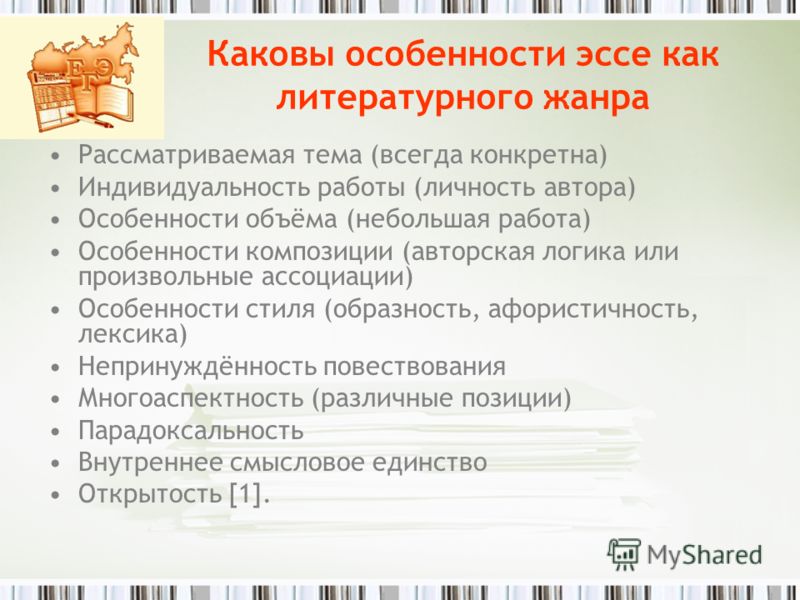 ЕГЭ

Каковы особенности эссе как литературного жанра

• Рассматриваемая тема (всегда конкретна)
• Индивидуальность работы (личность автора)
• Особенности объёма (небольшая работа)
• Особенности композиции (авторская логика или произвольные ассоциации)
• Особенности стиля (образность, афористичность, лексика)
• Непринуждённость повествования
• Многоаспектность (различные позиции)
• Парадоксальность
• Внутреннее смысловое единство
• Открытость [1].

MyShared